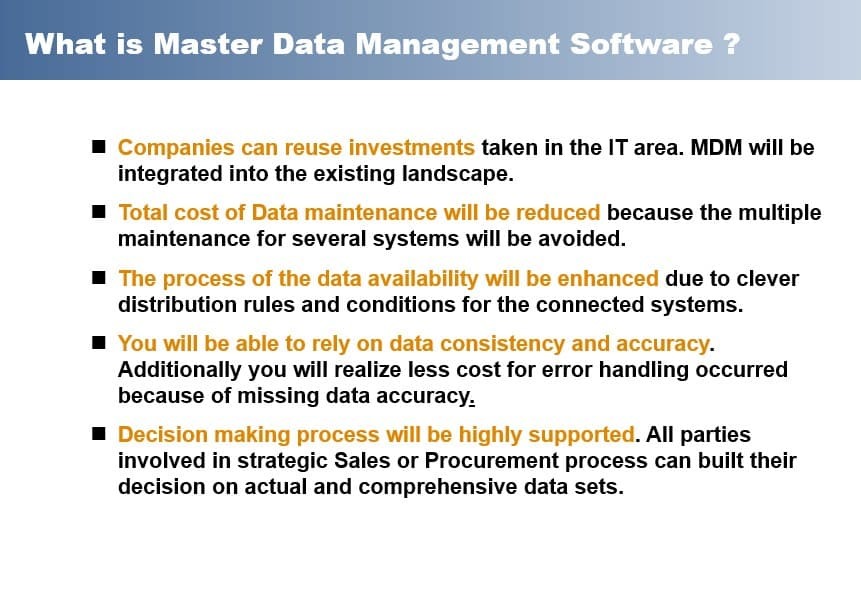 What is Master Data Management Software ?

■ Companies can reuse investments taken in the IT area. MDM will be integrated into the existing landscape.

■ Total cost of Data maintenance will be reduced because the multiple maintenance for several systems will be avoided.

■ The process of the data availability will be enhanced due to clever distribution rules and conditions for the connected systems.

■ You will be able to rely on data consistency and accuracy. Additionally you will realize less cost for error handling occurred because of missing data accuracy.

■ Decision making process will be highly supported. All parties involved in strategic Sales or Procurement process can built their decision on actual and comprehensive data sets.